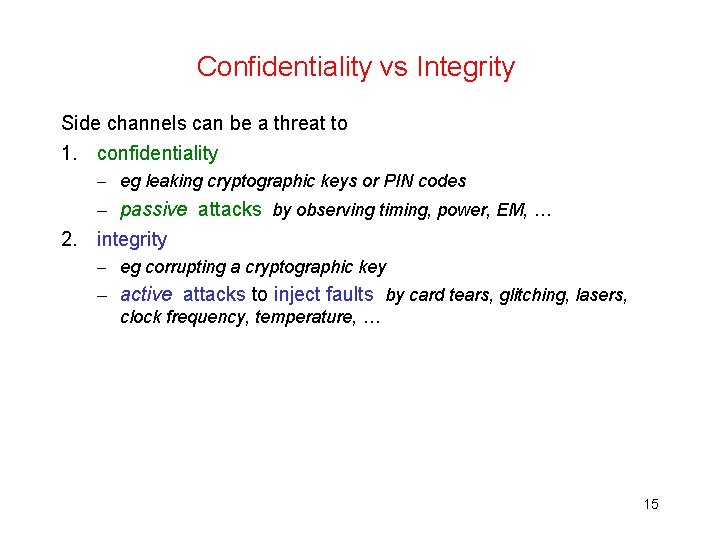 Confidentiality vs Integrity

Side channels can be a threat to

1. confidentiality
   – eg leaking cryptographic keys or PIN codes
   – passive attacks by observing timing, power, EM, …

2. integrity
   – eg corrupting a cryptographic key
   – active attacks to inject faults by card tears, glitching, lasers, clock frequency, temperature, …

15